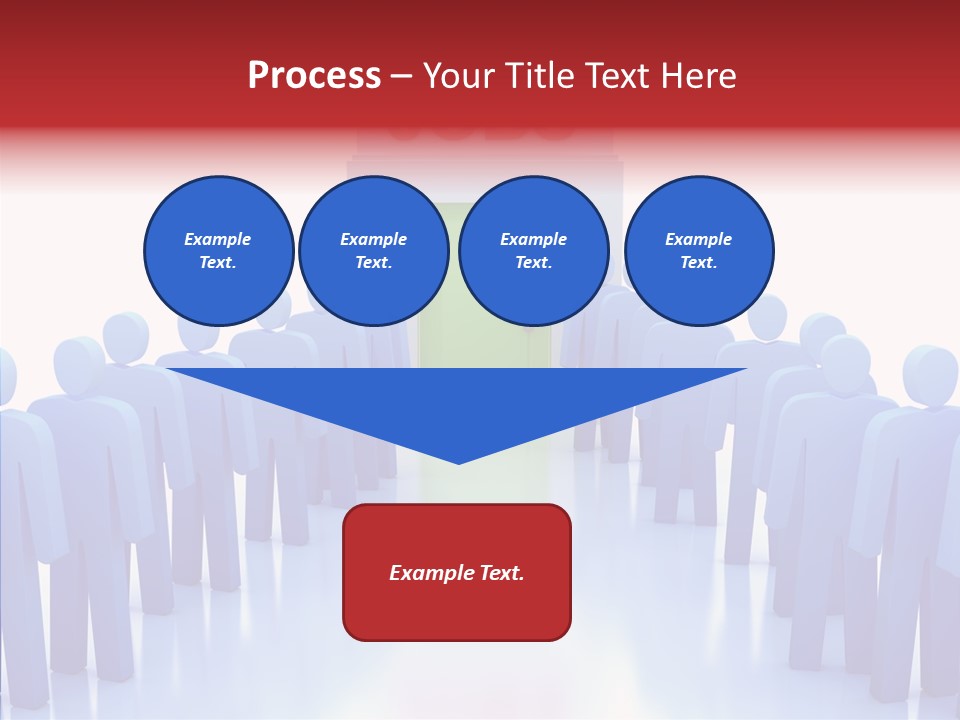 Process – Your Title Text Here

Example Text.

Example Text.

Example Text.

Example Text.

Example Text.